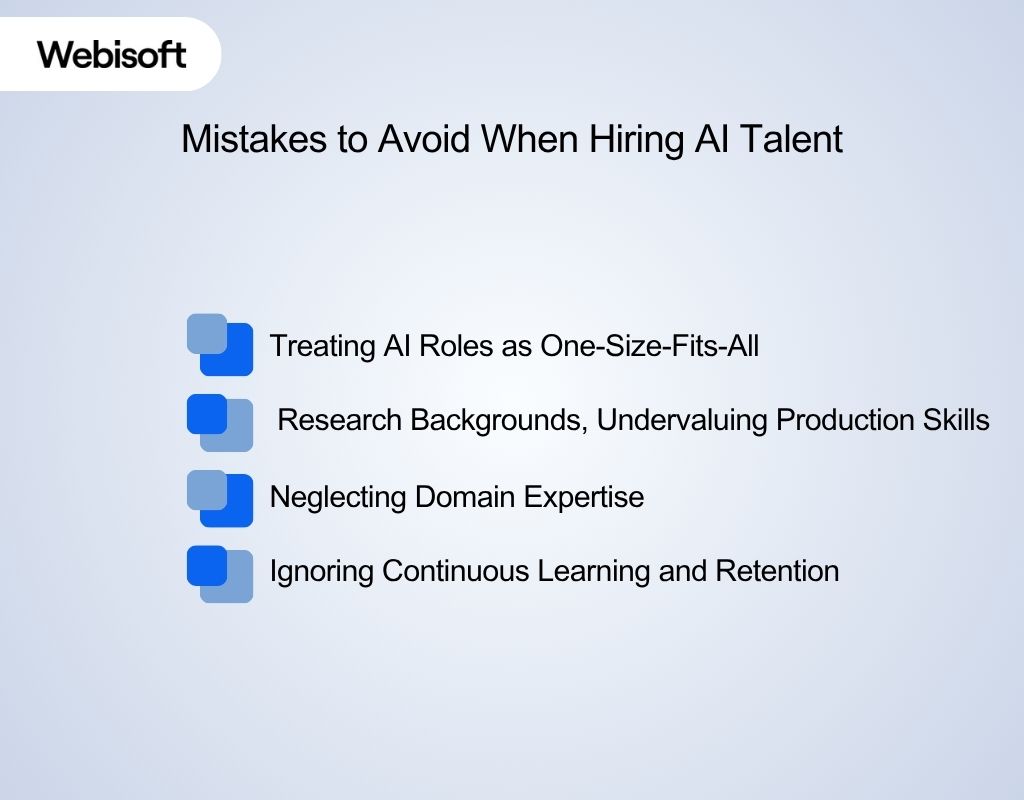 Webisoft

Mistakes to Avoid When Hiring AI Talent

Treating AI Roles as One-Size-Fits-All

Research Backgrounds, Undervaluing Production Skills

Neglecting Domain Expertise

Ignoring Continuous Learning and Retention